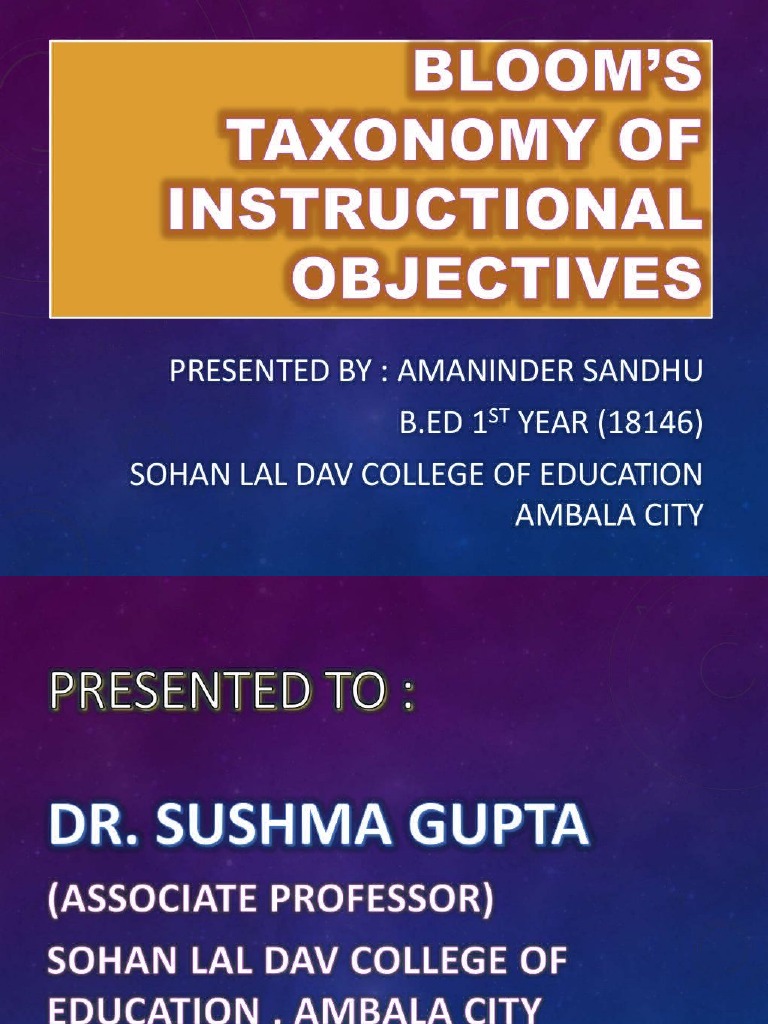 BLOOM'S TAXONOMY OF INSTRUCTIONAL OBJECTIVES

PRESENTED BY : AMANINDER SANDHU
B.ED 1$^{ST}$ YEAR (18146)
SOHAN LAL DAV COLLEGE OF EDUCATION AMBALA CITY

PRESENTED TO :

DR. SUSHMA GUPTA

(ASSOCIATE PROFESSOR)

SOHAN LAL DAV COLLEGE OF EDUCATION , AMBALA CITY